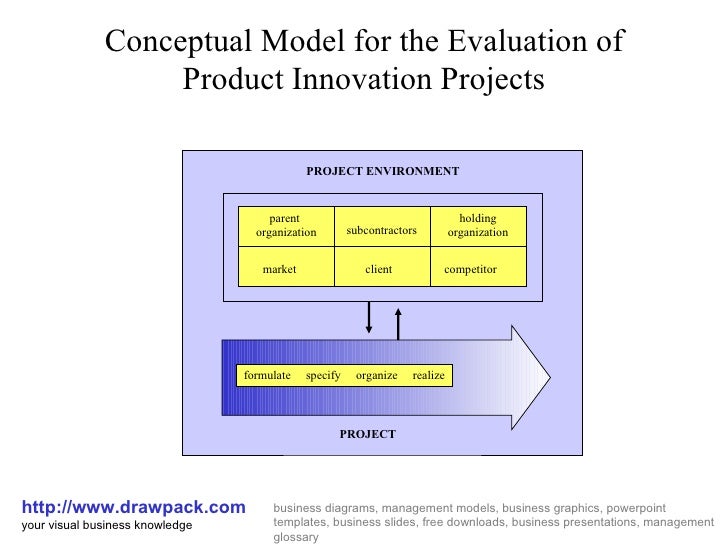 Conceptual Model for the Evaluation of Product Innovation Projects

PROJECT ENVIRONMENT

| parent organization | subcontractors | holding organization |
|---|---|---|
| market | client | competitor |

formulate specify organize realize

PROJECT

http://www.drawpack.com
your visual business knowledge

business diagrams, management models, business graphics, powerpoint templates, business slides, free downloads, business presentations, management glossary